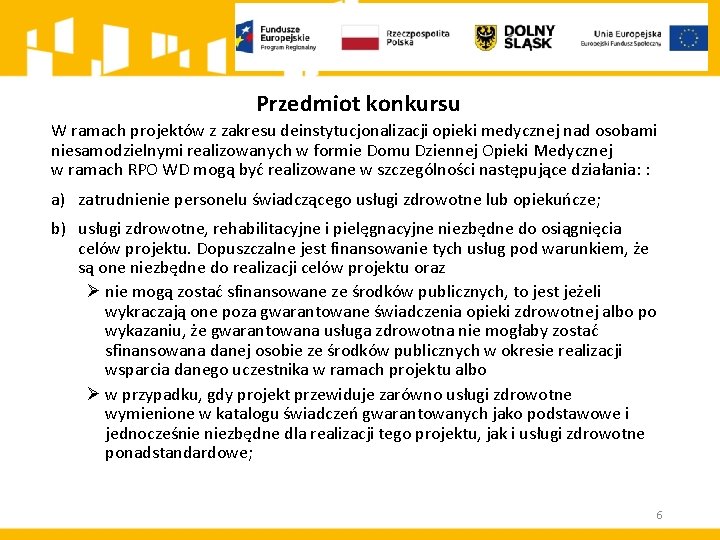 Fundusze Europejskie Program Regionalny

Rzeczpospolita Polska

DOLNY ŚLĄSK

Unia Europejska Europejski Fundusz Społeczny

Przedmiot konkursu

W ramach projektów z zakresu deinstytucjonalizacji opieki medycznej nad osobami niesamodzielnymi realizowanych w formie Domu Dziennej Opieki Medycznej w ramach RPO WD mogą być realizowane w szczególności następujące działania: :

a) zatrudnienie personelu świadczącego usługi zdrowotne lub opiekuńcze;

b) usługi zdrowotne, rehabilitacyjne i pielęgnacyjne niezbędne do osiągnięcia celów projektu. Dopuszczalne jest finansowanie tych usług pod warunkiem, że są one niezbędne do realizacji celów projektu oraz

➢ nie mogą zostać sfinansowane ze środków publicznych, to jest jeżeli wykraczają one poza gwarantowane świadczenia opieki zdrowotnej albo po wykazaniu, że gwarantowana usługa zdrowotna nie mogłaby zostać sfinansowana danej osobie ze środków publicznych w okresie realizacji wsparcia danego uczestnika w ramach projektu albo

➢ w przypadku, gdy projekt przewiduje zarówno usługi zdrowotne wymienione w katalogu świadczeń gwarantowanych jako podstawowe i jednocześnie niezbędne dla realizacji tego projektu, jak i usługi zdrowotne ponadstandardowe;

6